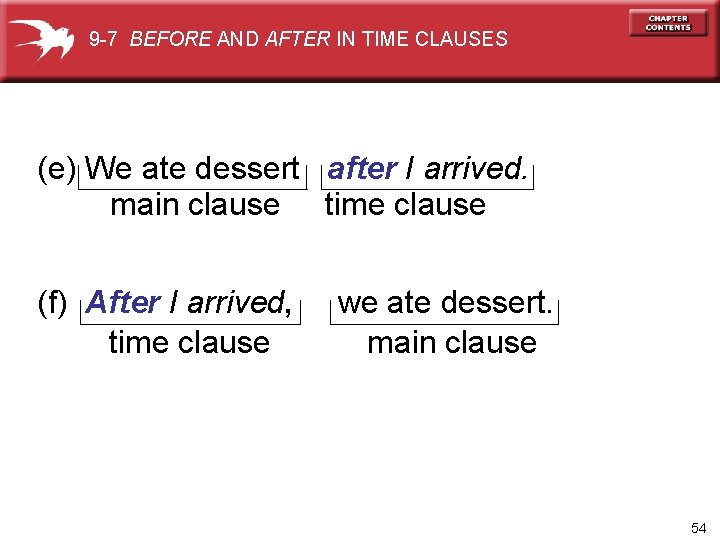 9-7 BEFORE AND AFTER IN TIME CLAUSES

CHAPTER CONTENTS

(e) We ate dessert after I arrived.
main clause time clause

(f) After I arrived, we ate dessert.
time clause main clause

54